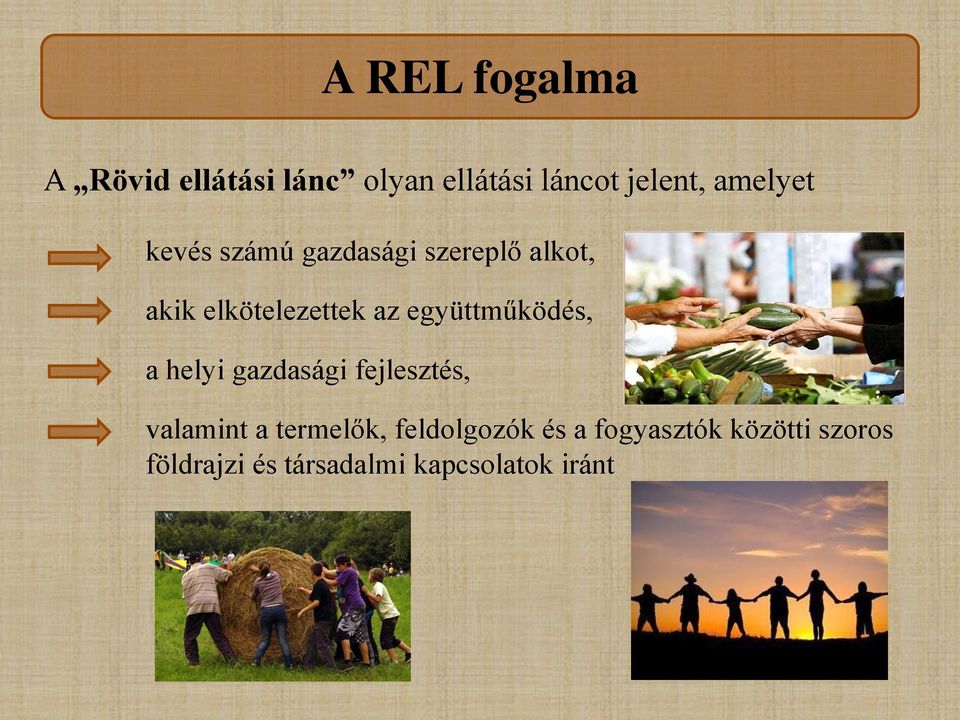 A REL fogalma

A „Rövid ellátási lánc” olyan ellátási láncot jelent, amelyet

kevés számú gazdasági szereplő alkot,

akik elkötelezettek az együttműködés,

a helyi gazdasági fejlesztés,

valamint a termelők, feldolgozók és a fogyasztók közötti szoros földrajzi és társadalmi kapcsolatok iránt